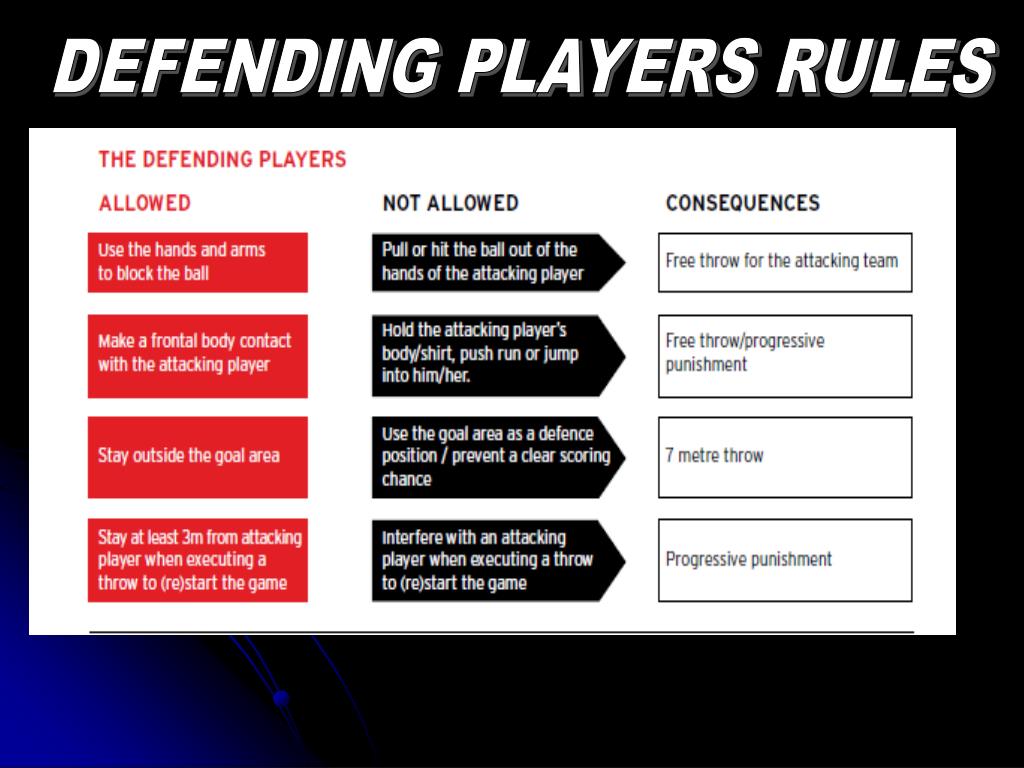 DEFENDING PLAYERS RULES

THE DEFENDING PLAYERS

| ALLOWED | NOT ALLOWED | CONSEQUENCES |
|---|---|---|
| Use the hands and arms to block the ball | Pull or hit the ball out of the hands of the attacking player | Free throw for the attacking team |
| Make a frontal body contact with the attacking player | Hold the attacking player's body/shirt, push run or jump into him/her. | Free throw/progressive punishment |
| Stay outside the goal area | Use the goal area as a defence position / prevent a clear scoring chance | 7 metre throw |
| Stay at least 3m from attacking player when executing a throw to (re)start the game | Interfere with an attacking player when executing a throw to (re)start the game | Progressive punishment |